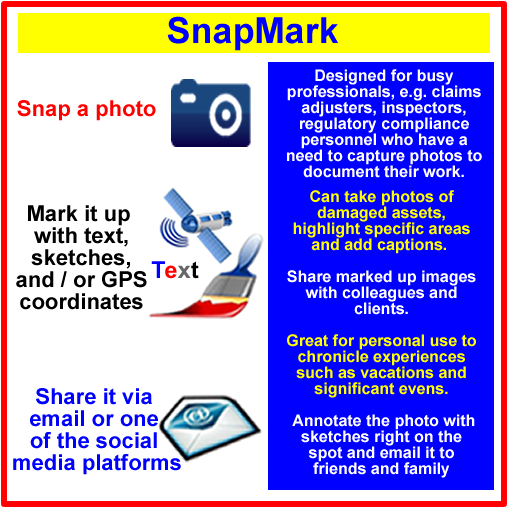 SnapMark

Snap a photo

Mark it up with text, sketches, and / or GPS coordinates

Text

Share it via email or one of the social media platforms

Designed for busy professionals, e.g. claims adjusters, inspectors, regulatory compliance personnel who have a need to capture photos to document their work.

Can take photos of damaged assets, highlight specific areas and add captions.

Share marked up images with colleagues and clients.

Great for personal use to chronicle experiences such as vacations and significant evens.

Annotate the photo with sketches right on the spot and email it to friends and family